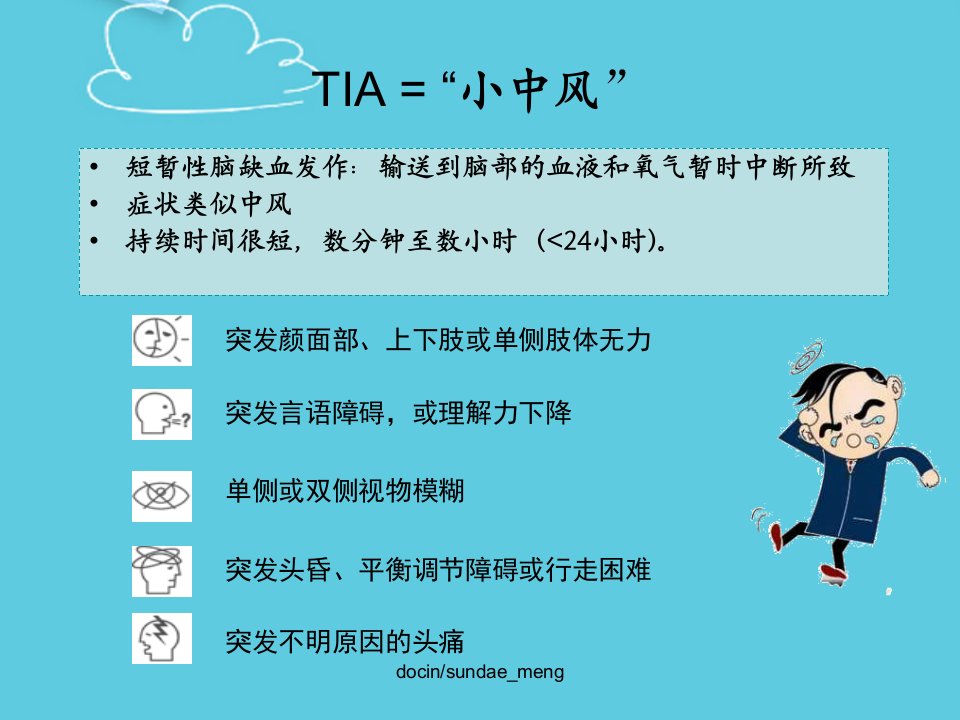 TIA = “小中风”

• 短暂性脑缺血发作：输送到脑部的血液和氧气暂时中断所致
• 症状类似中风
• 持续时间很短，数分钟至数小时（<24小时)。

突发颜面部、上下肢或单侧肢体无力

突发言语障碍，或理解力下降

单侧或双侧视物模糊

突发头昏、平衡调节障碍或行走困难

突发不明原因的头痛

docin/sundae_meng